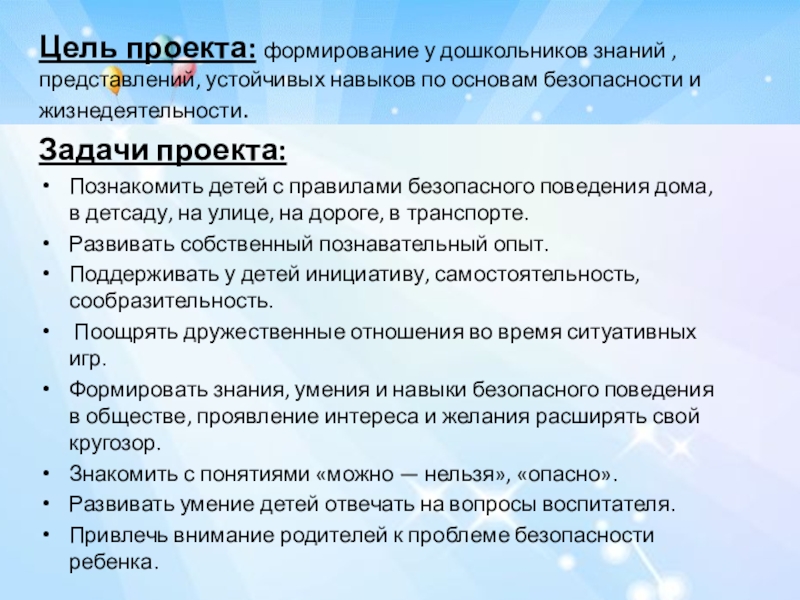 Цель проекта: формирование у дошкольников знаний , представлений, устойчивых навыков по основам безопасности и жизнедеятельности.

Задачи проекта:

• Познакомить детей с правилами безопасного поведения дома, в детсаду, на улице, на дороге, в транспорте.
• Развивать собственный познавательный опыт.
• Поддерживать у детей инициативу, самостоятельность, сообразительность.
• Поощрять дружественные отношения во время ситуативных игр.
• Формировать знания, умения и навыки безопасного поведения в обществе, проявление интереса и желания расширять свой кругозор.
• Знакомить с понятиями «можно — нельзя», «опасно».
• Развивать умение детей отвечать на вопросы воспитателя.
• Привлечь внимание родителей к проблеме безопасности ребенка.